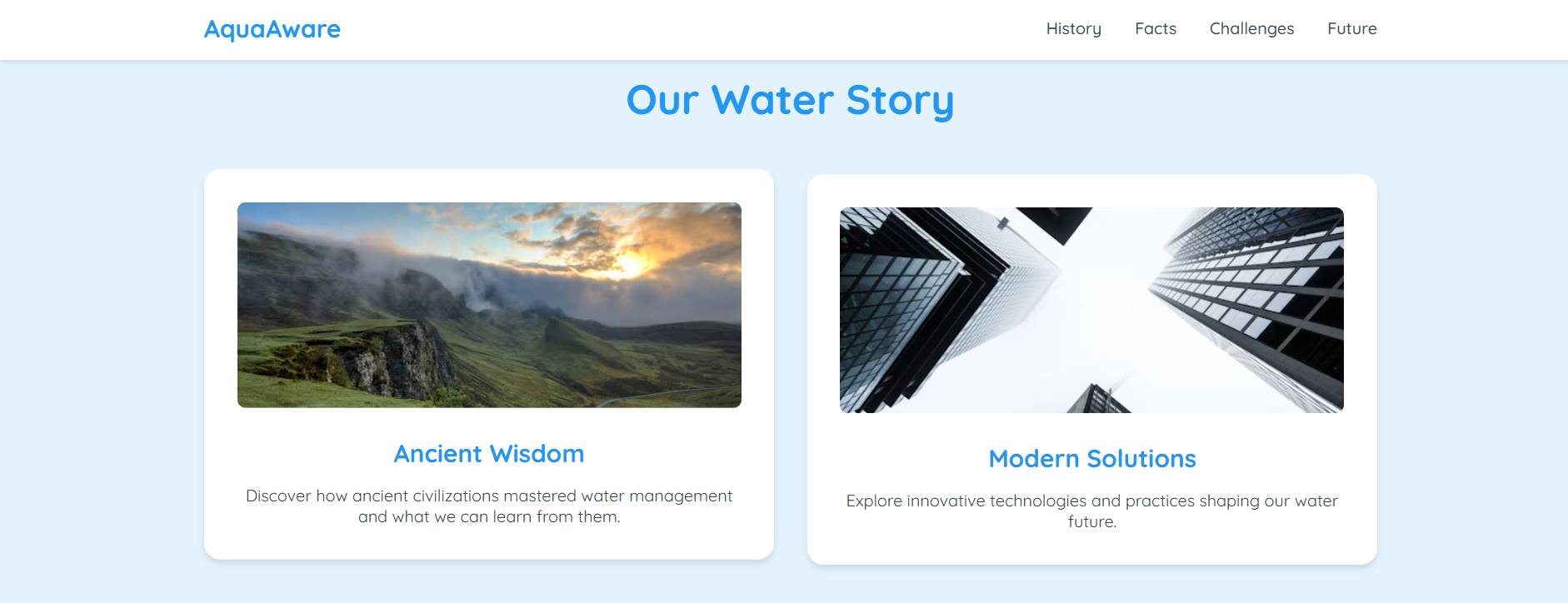 AquaAware

History Facts Challenges Future

Our Water Story

Ancient Wisdom

Discover how ancient civilizations mastered water management and what we can learn from them.

Modern Solutions

Explore innovative technologies and practices shaping our water future.